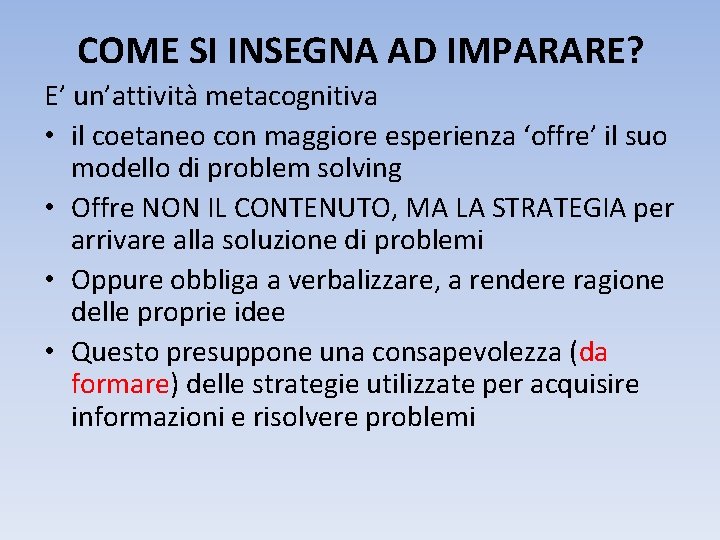 COME SI INSEGNA AD IMPARARE?

E’ un’attività metacognitiva

• il coetaneo con maggiore esperienza ‘offre’ il suo modello di problem solving
• Offre NON IL CONTENUTO, MA LA STRATEGIA per arrivare alla soluzione di problemi
• Oppure obbliga a verbalizzare, a rendere ragione delle proprie idee
• Questo presuppone una consapevolezza (da formare) delle strategie utilizzate per acquisire informazioni e risolvere problemi